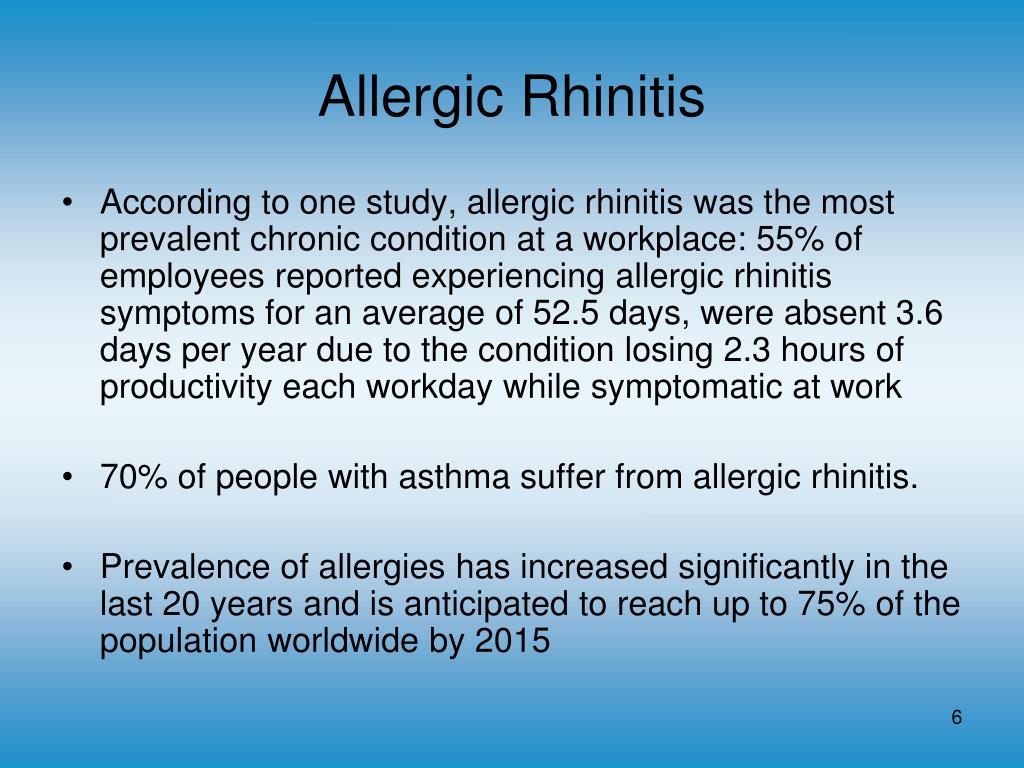 Allergic Rhinitis

• According to one study, allergic rhinitis was the most prevalent chronic condition at a workplace: 55% of employees reported experiencing allergic rhinitis symptoms for an average of 52.5 days, were absent 3.6 days per year due to the condition losing 2.3 hours of productivity each workday while symptomatic at work

• 70% of people with asthma suffer from allergic rhinitis.

• Prevalence of allergies has increased significantly in the last 20 years and is anticipated to reach up to 75% of the population worldwide by 2015

6